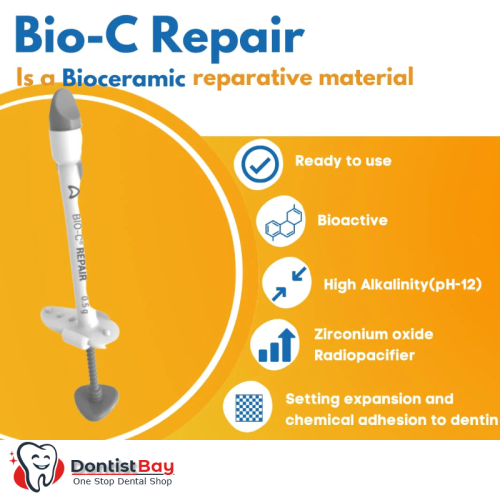 Bio-C Repair

Is a Bioceramic reparative material

BIO-C® REPAIR
0.5 g

Ready to use

Bioactive

High Alkalinity(pH-12)

Zirconium oxide Radiopacifier

Setting expansion and chemical adhesion to dentin

DontistBay
One Stop Dental Shop